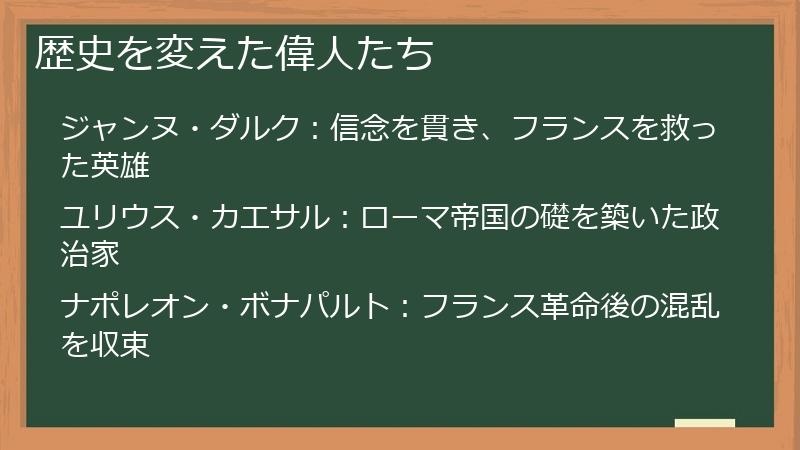 歴史を変えた偉人たち

ジャンヌ・ダルク：信念を貫き、フランスを救った英雄

ユリウス・カエサル：ローマ帝国の礎を築いた政治家

ナポレオン・ボナパルト：フランス革命後の混乱を収束